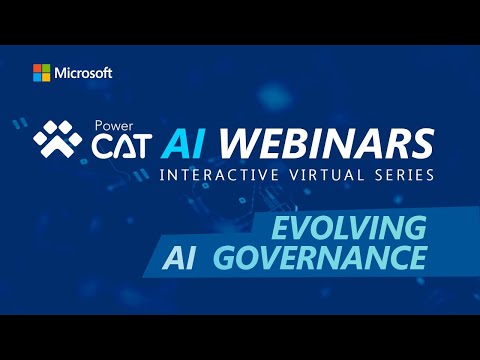 Microsoft

Power CAT AI WEBINARS
INTERACTIVE VIRTUAL SERIES

EVOLVING AI GOVERNANCE